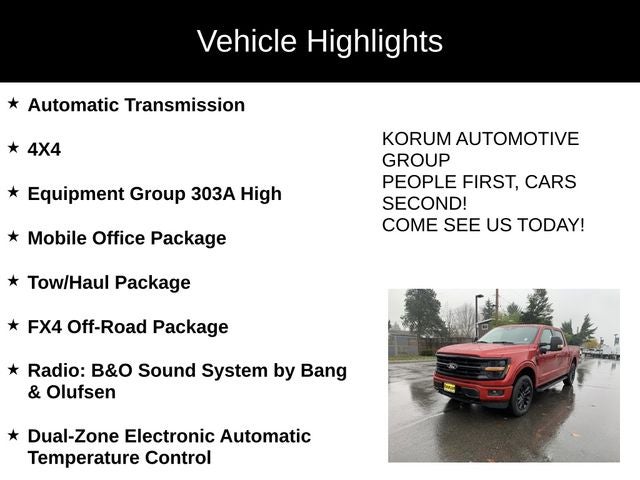 Vehicle Highlights

★ Automatic Transmission

★ 4X4

★ Equipment Group 303A High

★ Mobile Office Package

★ Tow/Haul Package

★ FX4 Off-Road Package

★ Radio: B&O Sound System by Bang & Olufsen

★ Dual-Zone Electronic Automatic Temperature Control

KORUM AUTOMOTIVE GROUP
PEOPLE FIRST, CARS SECOND!
COME SEE US TODAY!